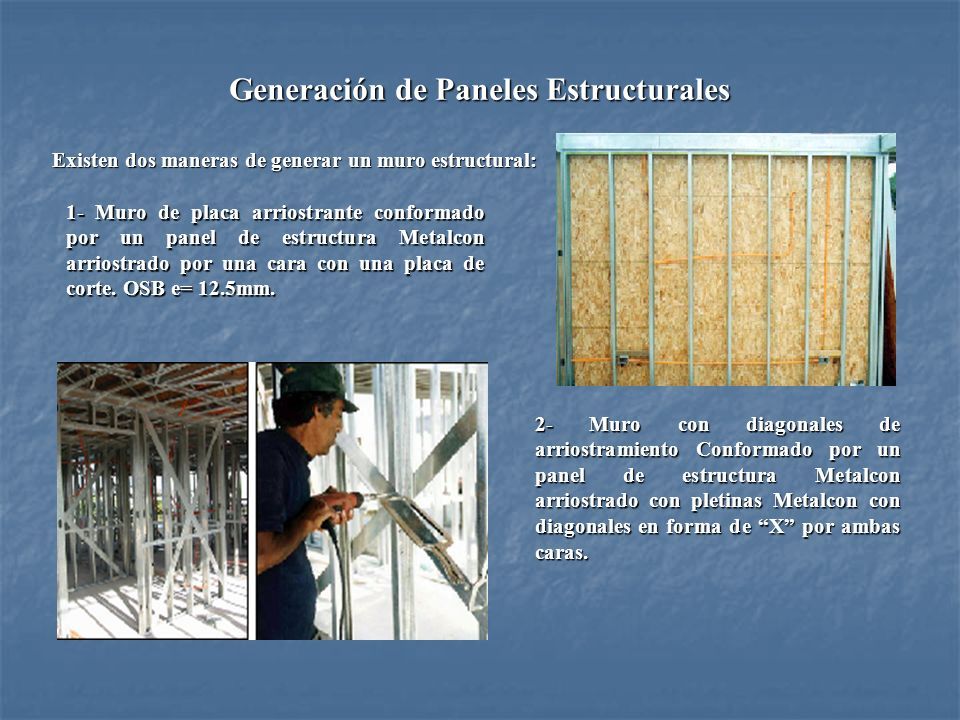 Generación de Paneles Estructurales

Existen dos maneras de generar un muro estructural:

1- Muro de placa arriostrante conformado por un panel de estructura Metalcon arriostrado por una cara con una placa de corte. OSB e= 12.5mm.

2- Muro con diagonales de arriostramiento Conformado por un panel de estructura Metalcon arriostrado con pletinas Metalcon con diagonales en forma de “X” por ambas caras.